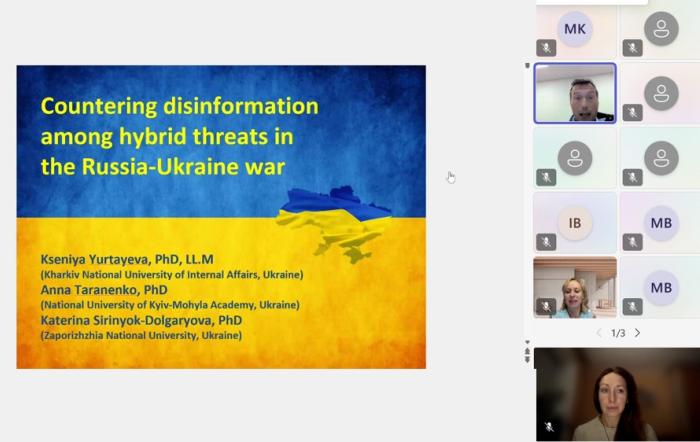 Countering disinformation among hybrid threats in the Russia-Ukraine war

Kseniya Yurtayeva, PhD, LL.M
(Kharkiv National University of Internal Affairs, Ukraine)
Anna Taranenko, PhD
(National University of Kyiv-Mohyla Academy, Ukraine)
Katerina Sirinyok-Dolgaryova, PhD
(Zaporizhzhia National University, Ukraine)

MK

IB

MB

MB

1/3